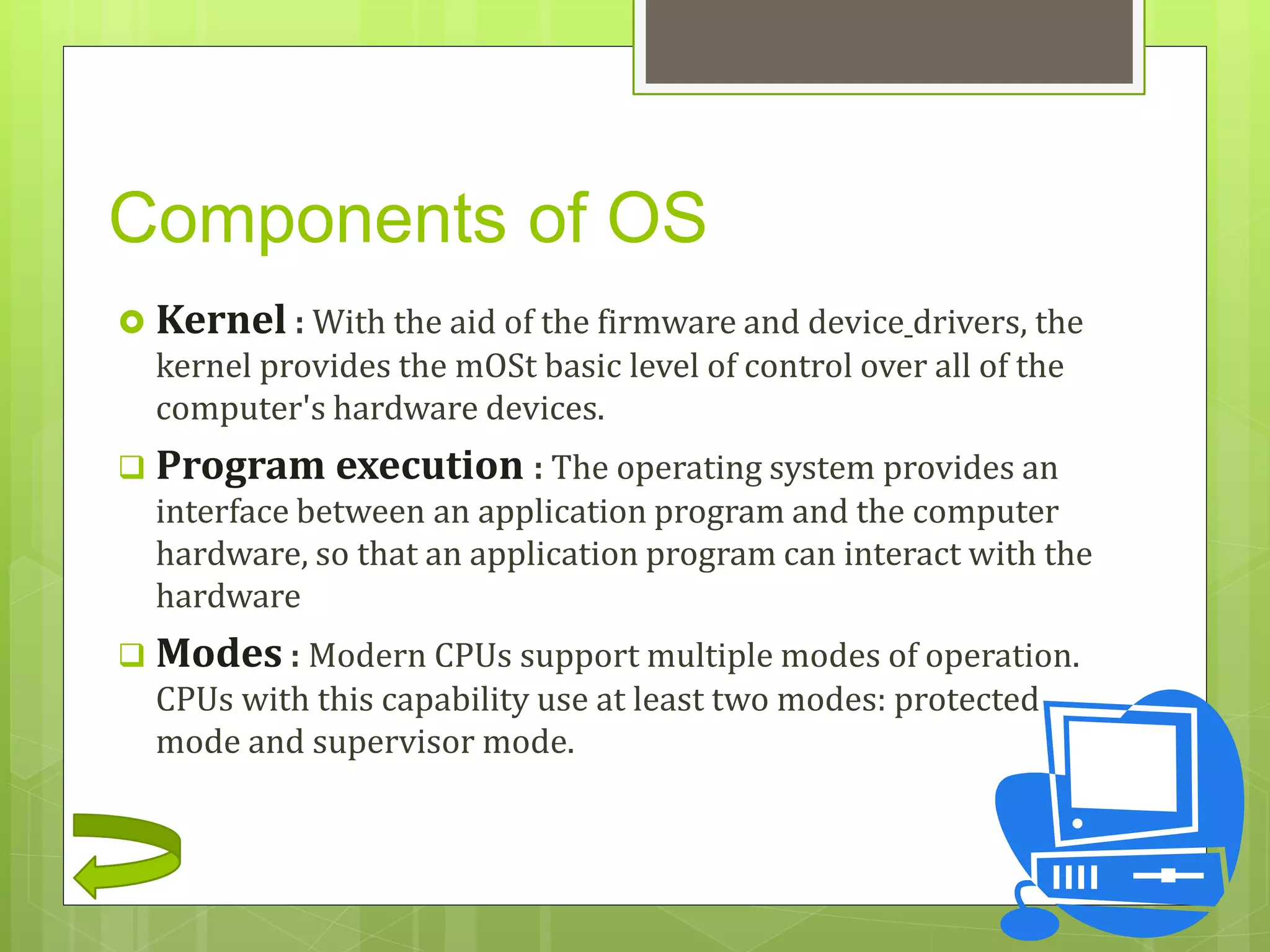 Components of OS

Kernel : With the aid of the firmware and device_drivers, the kernel provides the mOSt basic level of control over all of the computer's hardware devices.

Program execution : The operating system provides an interface between an application program and the computer hardware, so that an application program can interact with the hardware

Modes : Modern CPUs support multiple modes of operation. CPUs with this capability use at least two modes: protected mode and supervisor mode.